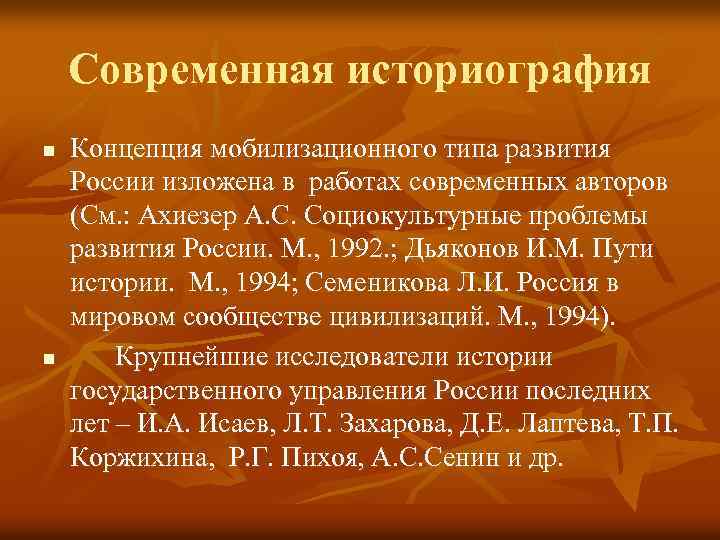 Современная историография

▪ Концепция мобилизационного типа развития России изложена в работах современных авторов (См.: Ахиезер А.С. Социокультурные проблемы развития России. М., 1992.; Дьяконов И.М. Пути истории. М., 1994; Семеникова Л.И. Россия в мировом сообществе цивилизаций. М., 1994).

▪ Крупнейшие исследователи истории государственного управления России последних лет – И.А. Исаев, Л.Т. Захарова, Д.Е. Лаптева, Т.П. Коржихина, Р.Г. Пихоя, А.С.Сенин и др.